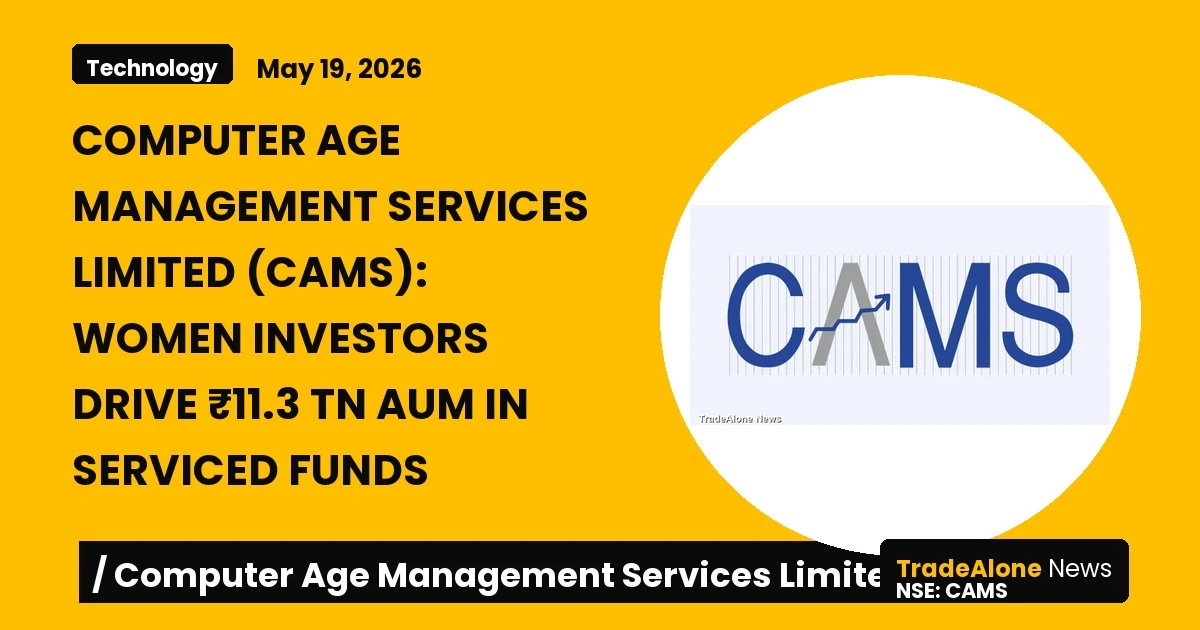 Technology May 19, 2026

COMPUTER AGE MANAGEMENT SERVICES LIMITED (CAMS): WOMEN INVESTORS DRIVE ₹11.3 TN AUM IN SERVICED FUNDS

CAMS

TradeAlone News

/ Computer Age Management Services Limite

TradeAlone News
NSE: CAMS